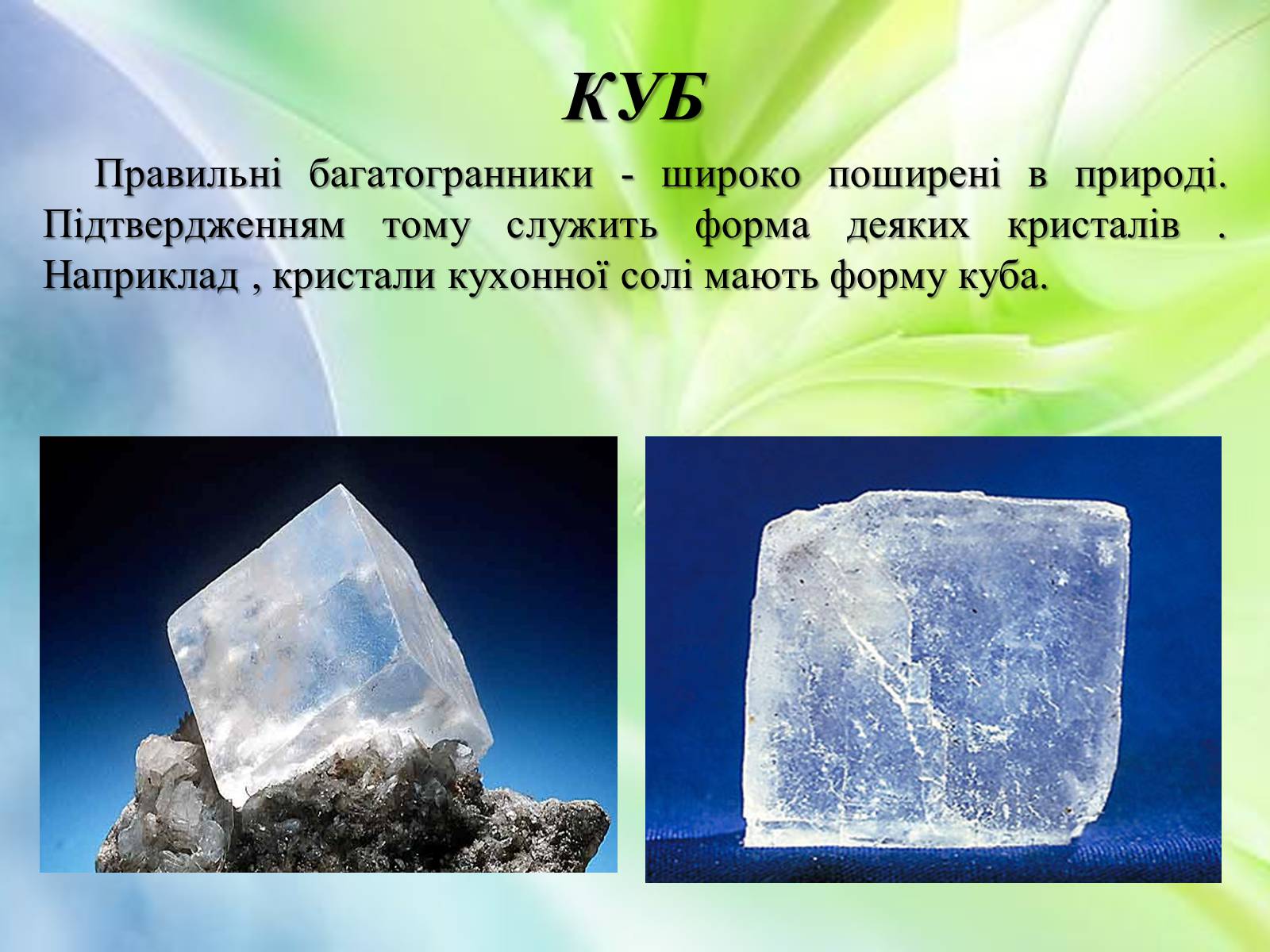 КУБ

Правильні багатогранники - широко поширені в природі. Підтвердженням тому служить форма деяких кристалів . Наприклад , кристали кухонної солі мають форму куба.